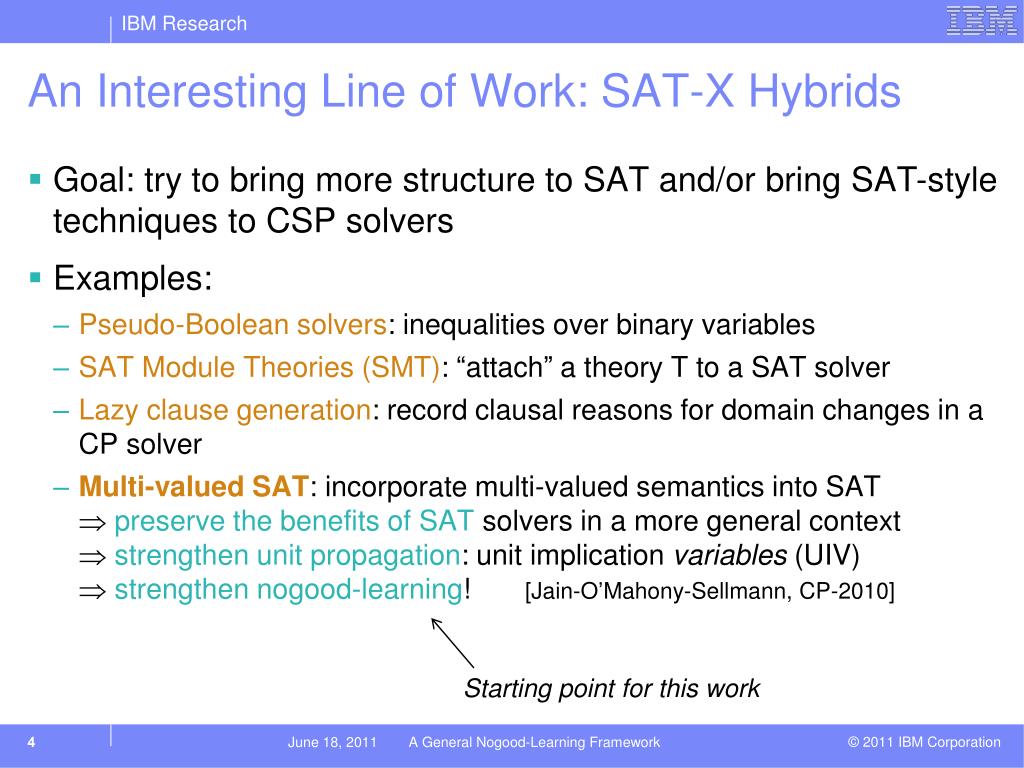 IBM Research

IBM

An Interesting Line of Work: SAT-X Hybrids

▪ Goal: try to bring more structure to SAT and/or bring SAT-style techniques to CSP solvers

▪ Examples:

– Pseudo-Boolean solvers: inequalities over binary variables

– SAT Module Theories (SMT): “attach” a theory T to a SAT solver

– Lazy clause generation: record clausal reasons for domain changes in a CP solver

– Multi-valued SAT: incorporate multi-valued semantics into SAT
$\Rightarrow$ preserve the benefits of SAT solvers in a more general context
$\Rightarrow$ strengthen unit propagation: unit implication variables (UIV)
$\Rightarrow$ strengthen nogood-learning! [Jain-O’Mahony-Sellmann, CP-2010]

Starting point for this work

4 June 18, 2011 A General Nogood-Learning Framework © 2011 IBM Corporation